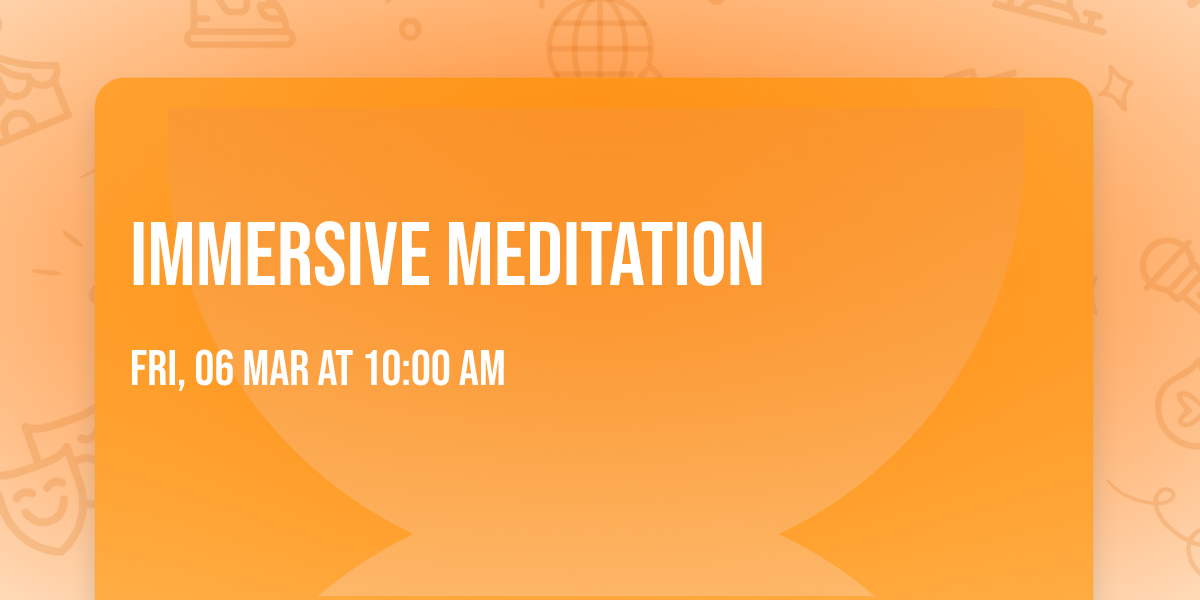 IMMERSIVE MEDITATION

FRI, 06 MAR AT 10:00 AM